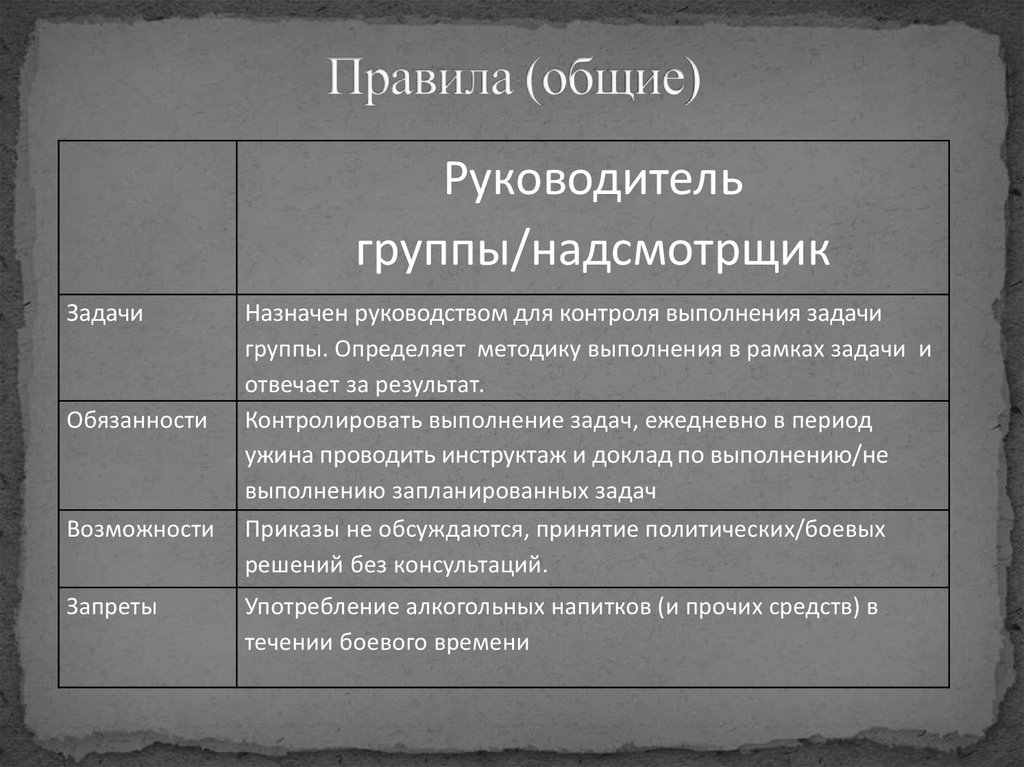 Правила (общие)

| | Руководитель группы/надсмотрщик |
|---|---|
| Задачи | Назначен руководством для контроля выполнения задачи группы. Определяет методику выполнения в рамках задачи и отвечает за результат. |
| Обязанности | Контролировать выполнение задач, ежедневно в период ужина проводить инструктаж и доклад по выполнению/не выполнению запланированных задач |
| Возможности | Приказы не обсуждаются, принятие политических/боевых решений без консультаций. |
| Запреты | Употребление алкогольных напитков (и прочих средств) в течении боевого времени |